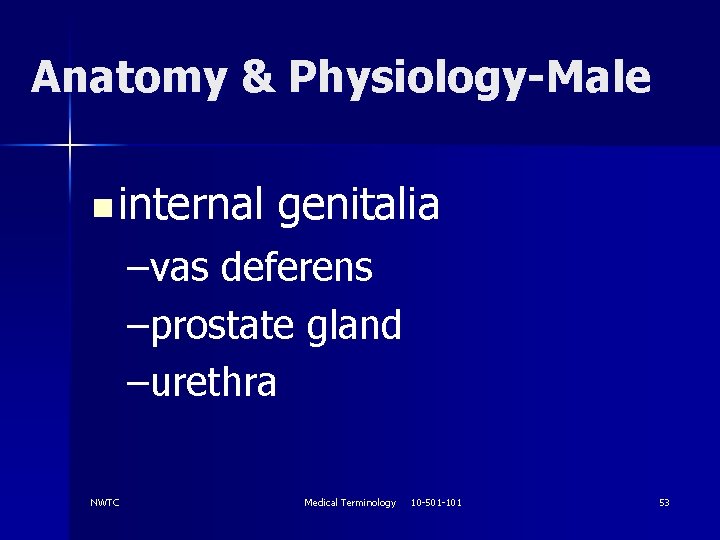 Anatomy & Physiology-Male

internal genitalia
–vas deferens
–prostate gland
–urethra

NWTC Medical Terminology 10-501-101 53